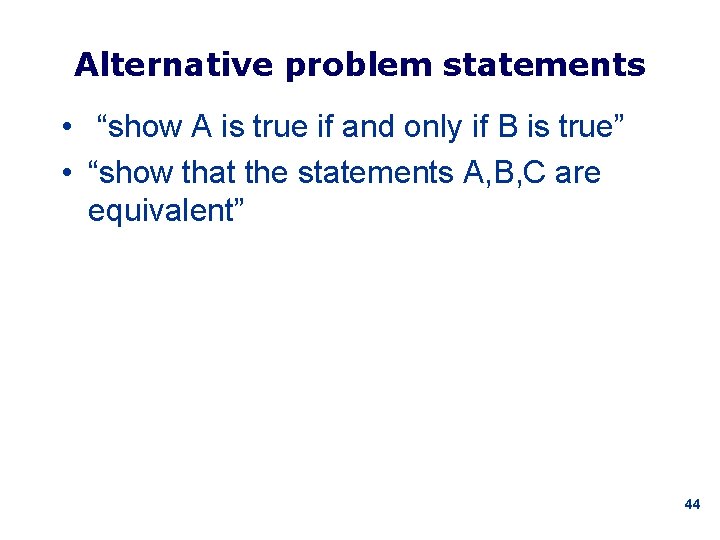 Alternative problem statements

• “show A is true if and only if B is true”
• “show that the statements A,B,C are equivalent”

44